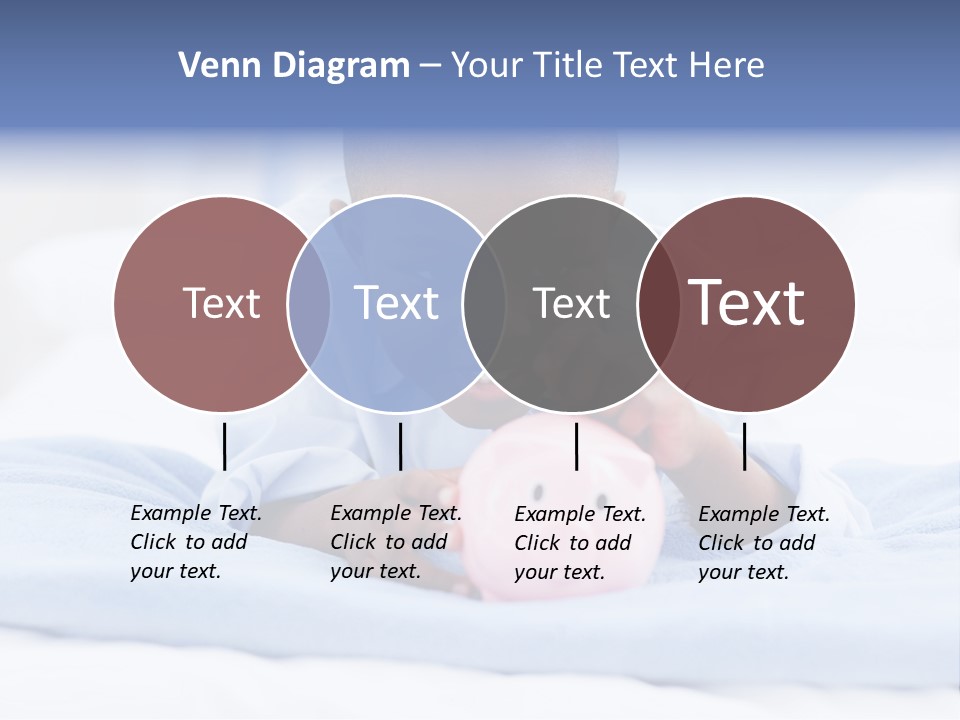 Venn Diagram – Your Title Text Here

Text

Text

Text

Text

Example Text. Click to add your text.

Example Text. Click to add your text.

Example Text. Click to add your text.

Example Text. Click to add your text.